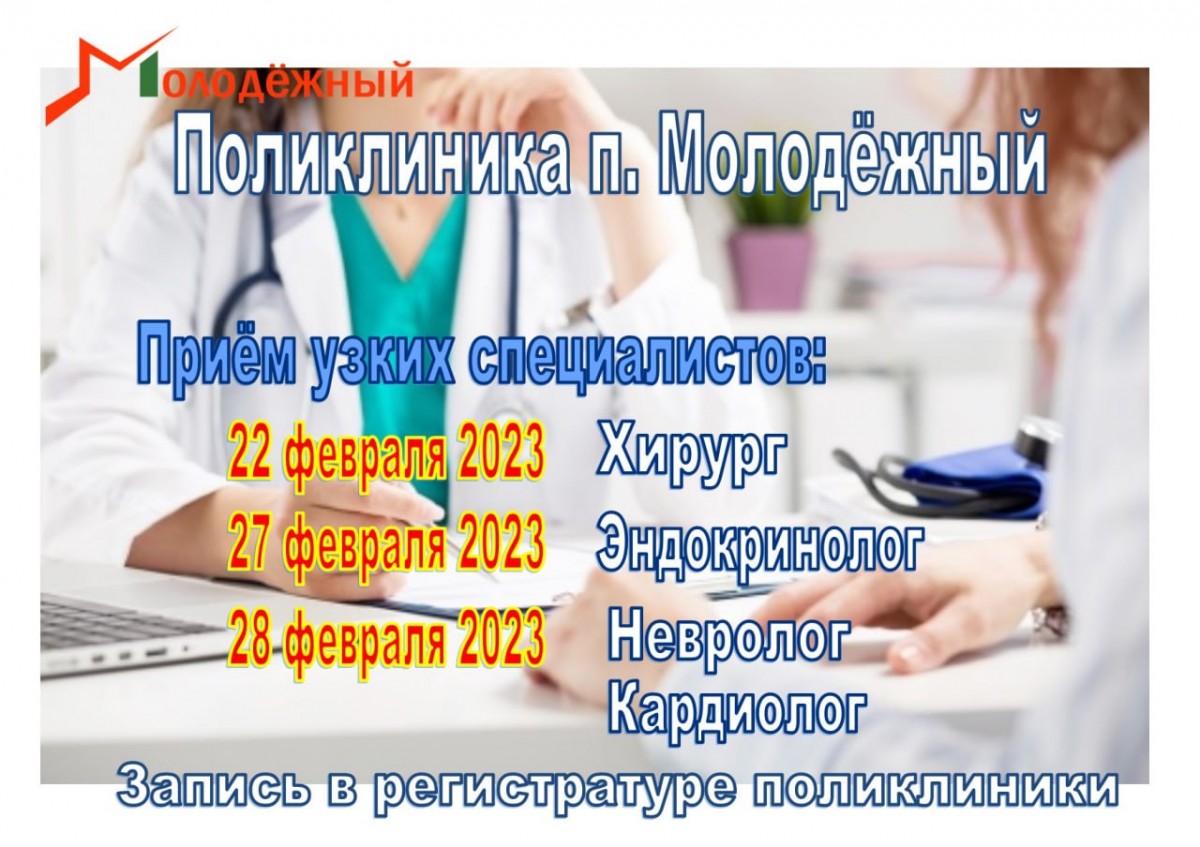 Молодёжный

Поликлиника п. Молодёжный

Приём узких специалистов:

22 февраля 2023 Хирург

27 февраля 2023 Эндокринолог

28 февраля 2023 Невролог
Кардиолог

Запись в регистратуре поликлиники